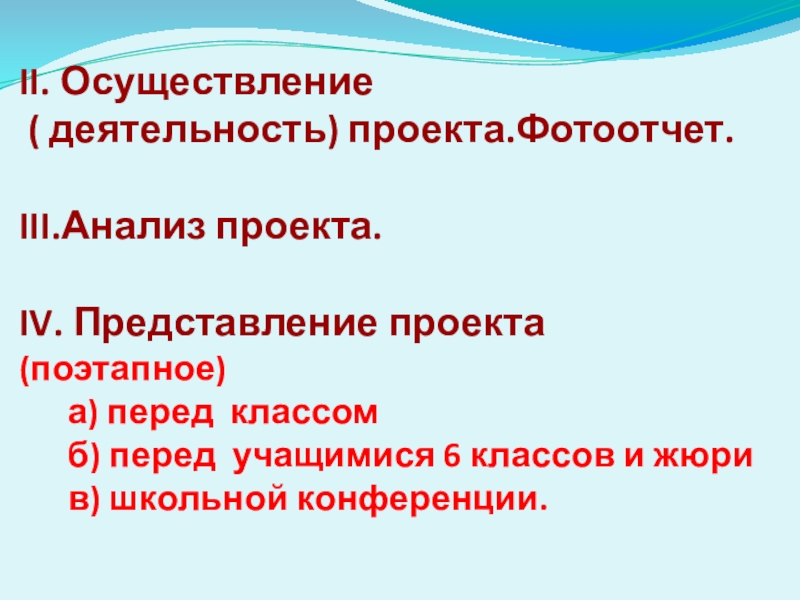 II. Осуществление
( деятельность) проекта.Фотоотчет.

III.Анализ проекта.

IV. Представление проекта
(поэтапное)
а) перед классом
б) перед учащимися 6 классов и жюри
в) школьной конференции.